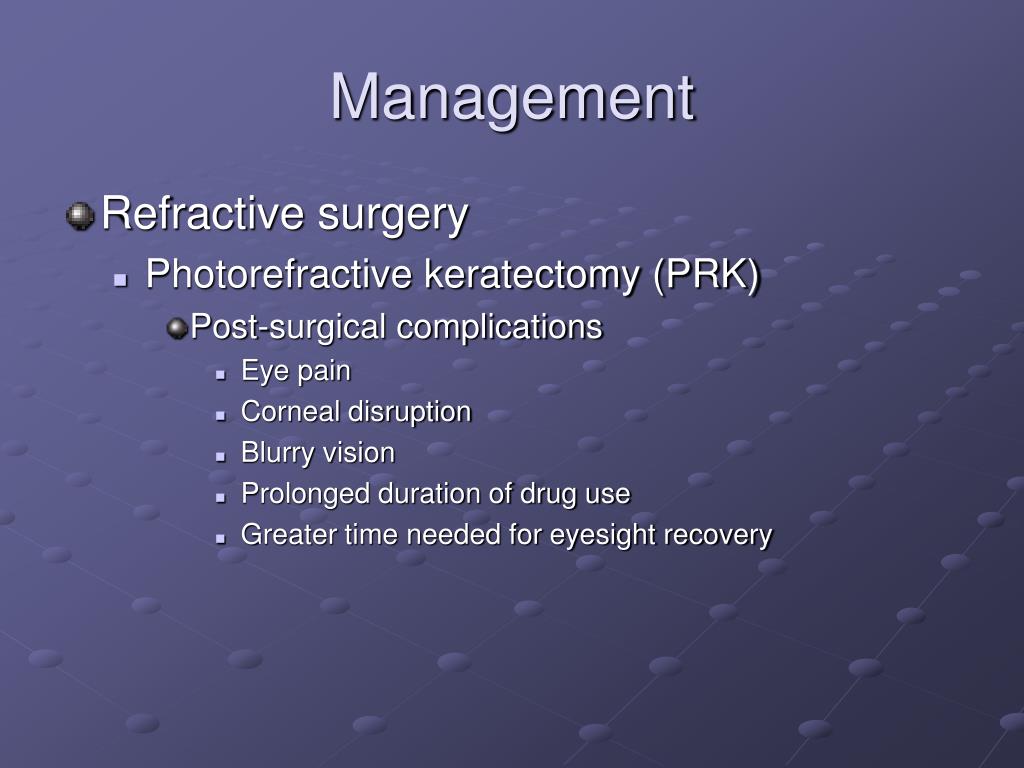 Management

Refractive surgery

Photorefractive keratectomy (PRK)

Post-surgical complications

Eye pain

Corneal disruption

Blurry vision

Prolonged duration of drug use

Greater time needed for eyesight recovery